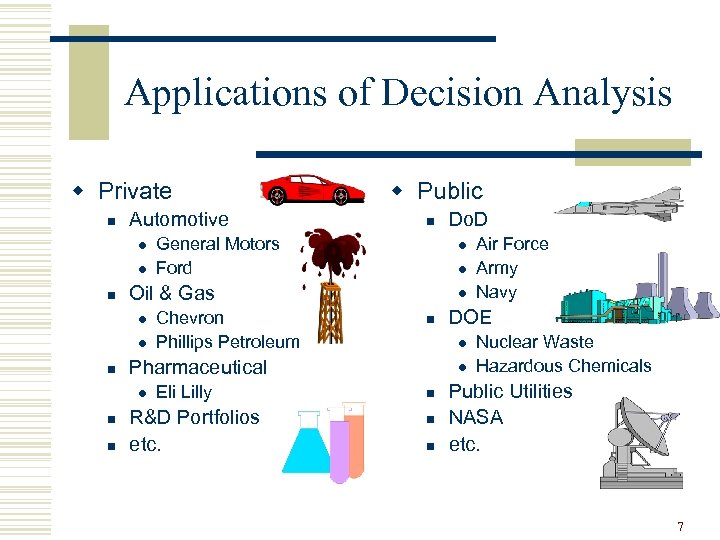 Applications of Decision Analysis

- Private
  - Automotive
    - General Motors
    - Ford
  - Oil & Gas
    - Chevron
    - Phillips Petroleum
  - Pharmaceutical
    - Eli Lilly
  - R&D Portfolios
  - etc.

- Public
  - DoD
    - Air Force
    - Army
    - Navy
  - DOE
    - Nuclear Waste
    - Hazardous Chemicals
  - Public Utilities
  - NASA
  - etc.

7